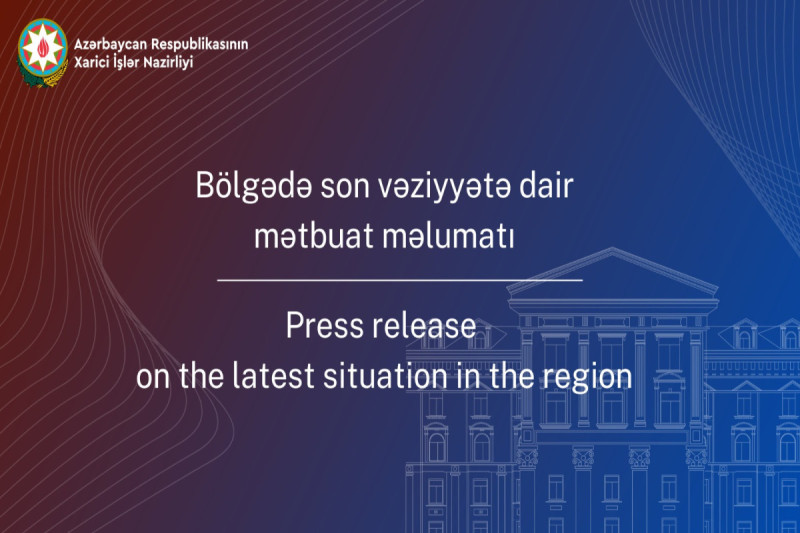 Azərbaycan Respublikasının
Xarici İşlər Nazirliyi

Bölgədə son vəziyyətə dair
mətbuat məlumatı

Press release
on the latest situation in the region